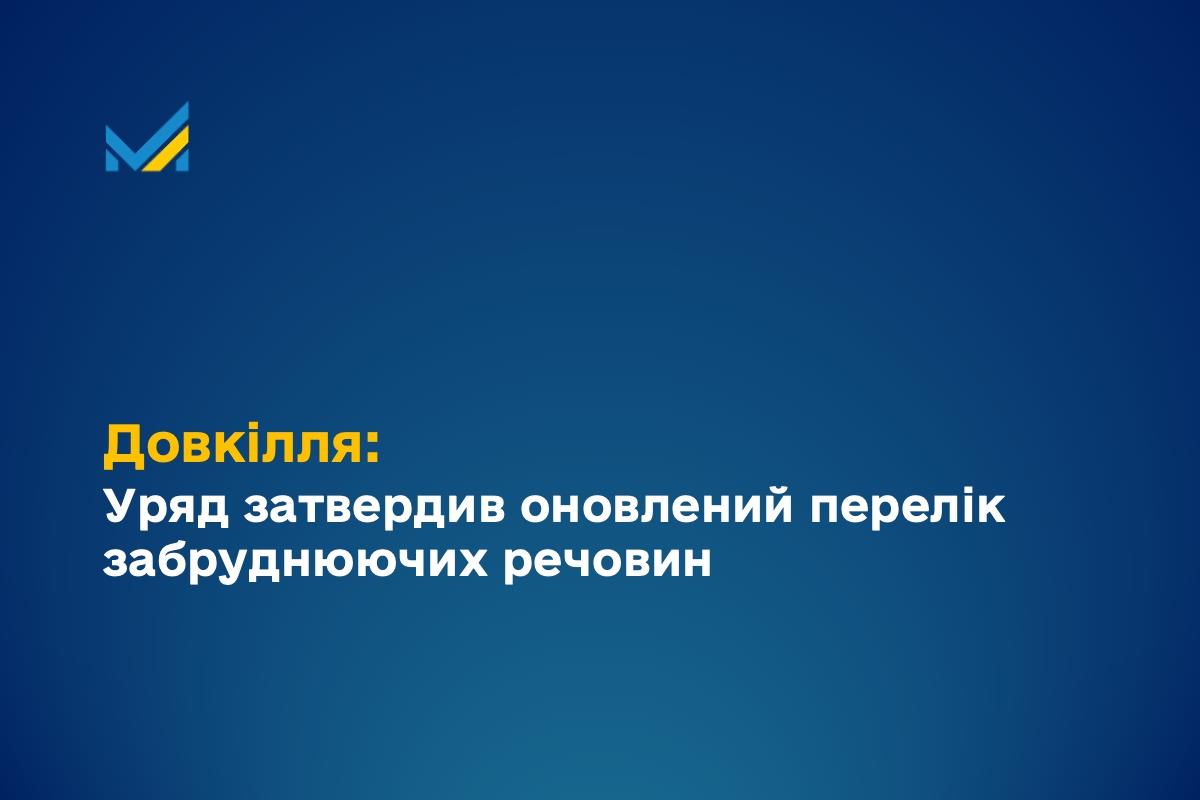 Довкілля:
Уряд затвердив оновлений перелік забруднюючих речовин